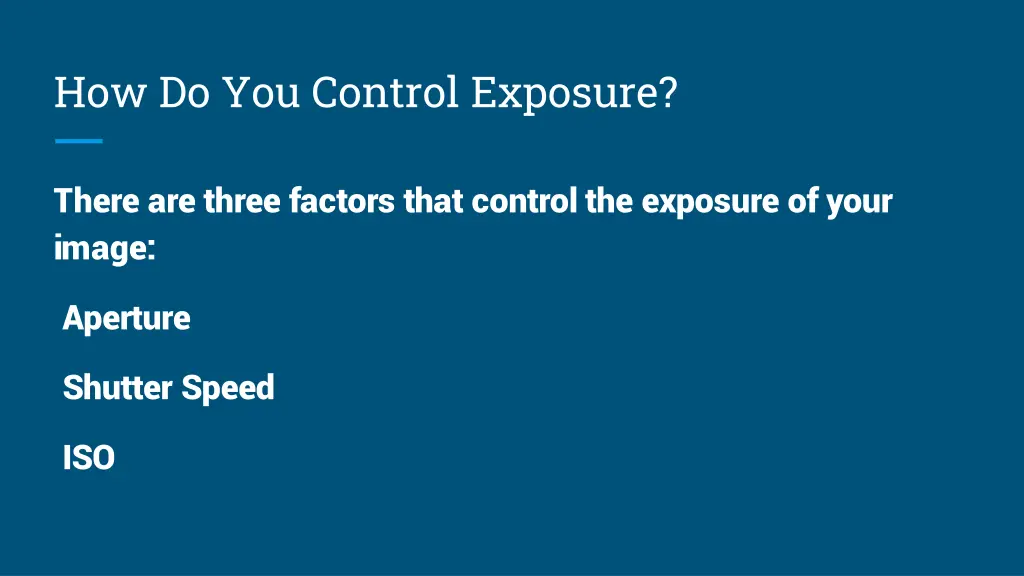 How Do You Control Exposure?

There are three factors that control the exposure of your image:

Aperture

Shutter Speed

ISO